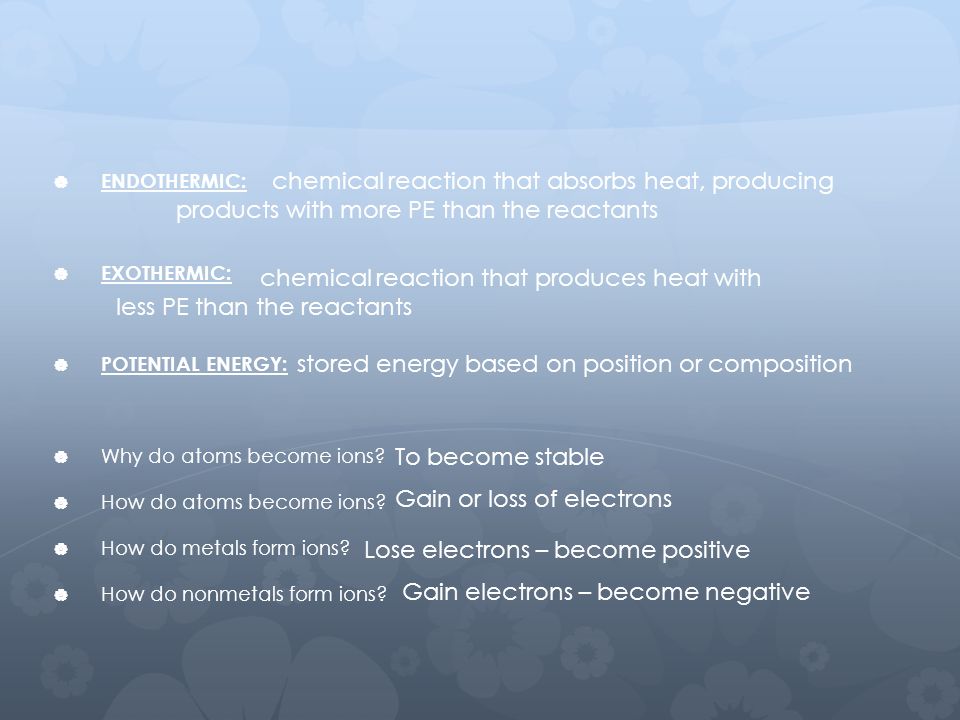 ENDOTHERMIC: chemical reaction that absorbs heat, producing products with more PE than the reactants

EXOTHERMIC: chemical reaction that produces heat with less PE than the reactants

POTENTIAL ENERGY: stored energy based on position or composition

Why do atoms become ions? To become stable

How do atoms become ions? Gain or loss of electrons

How do metals form ions? Lose electrons – become positive

How do nonmetals form ions? Gain electrons – become negative